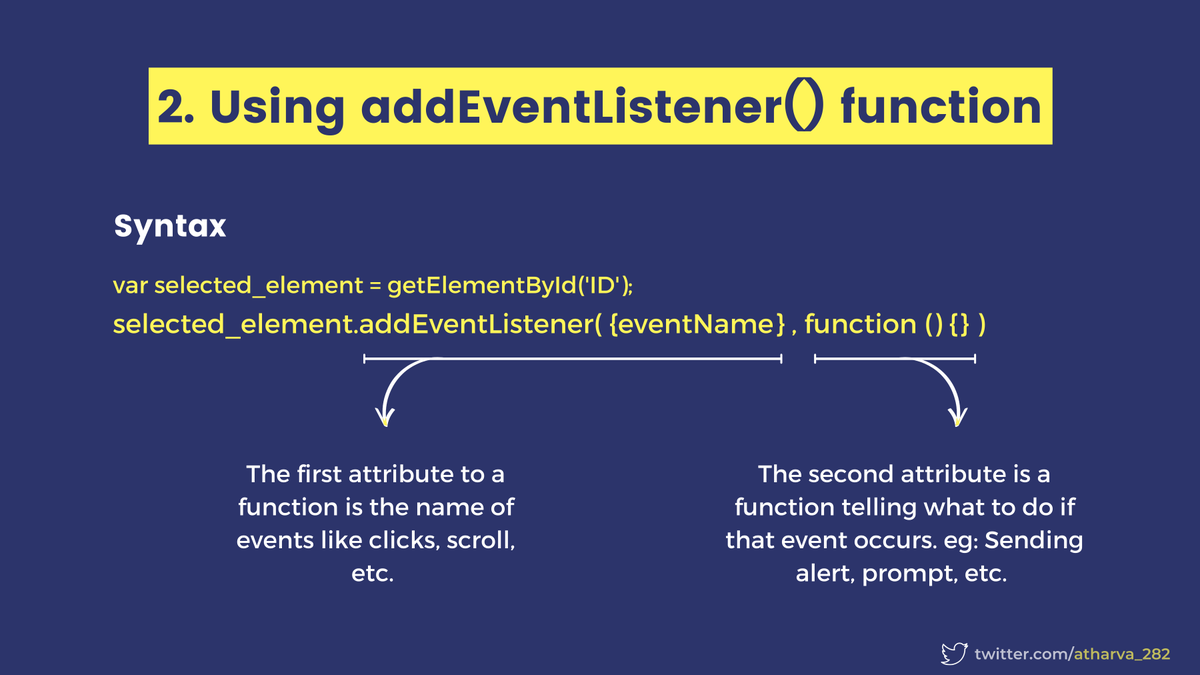 2. Using addEventListener() function

Syntax

var selected_element = getElementById('ID');
selected_element.addEventListener( {eventName} , function () {} )

The first attribute to a function is the name of events like clicks, scroll, etc.

The second attribute is a function telling what to do if that event occurs. eg: Sending alert, prompt, etc.

twitter.com/atharva_282